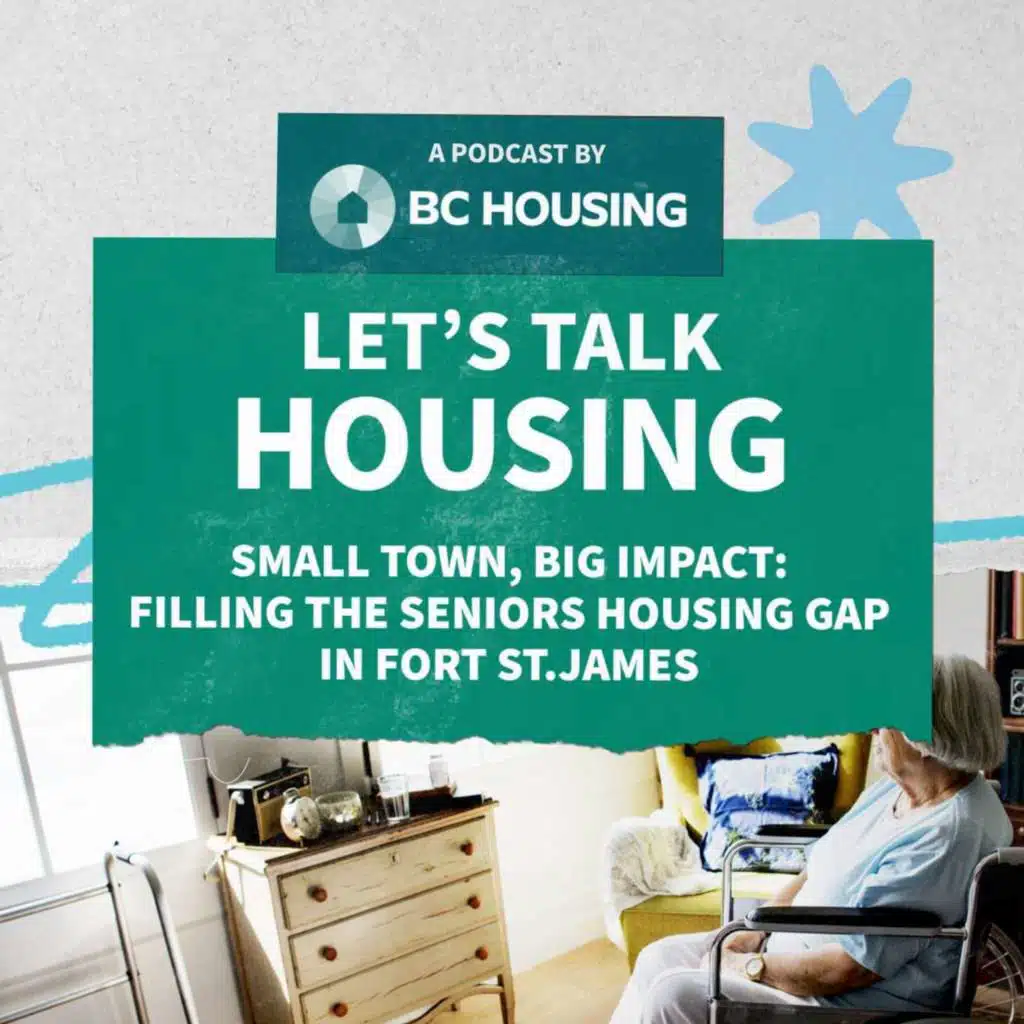 A PODCAST BY
BC HOUSING

LET'S TALK
HOUSING

SMALL TOWN, BIG IMPACT:
FILLING THE SENIORS HOUSING GAP
IN FORT ST.JAMES